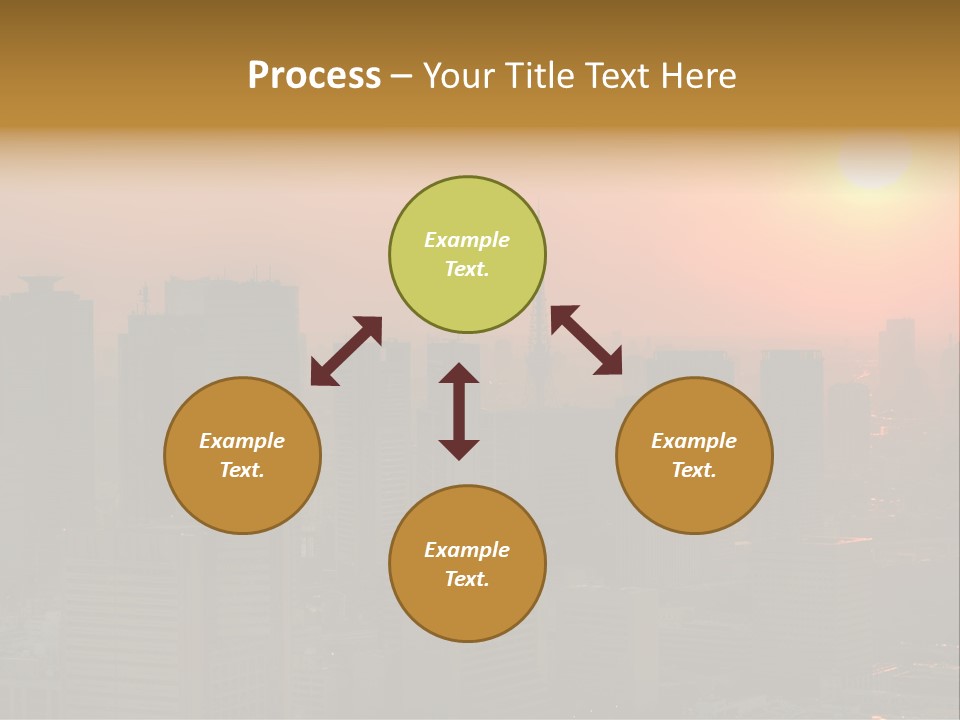 Process – Your Title Text Here

Example Text.

Example Text.

Example Text.

Example Text.